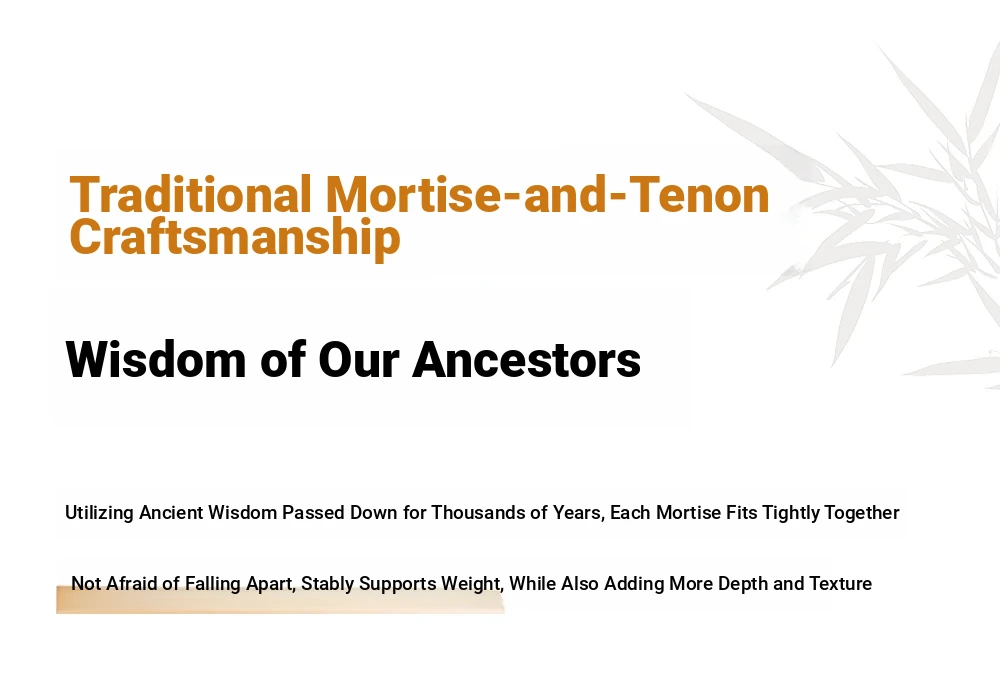 Traditional Mortise-and-Tenon Craftsmanship

Wisdom of Our Ancestors

Utilizing Ancient Wisdom Passed Down for Thousands of Years, Each Mortise Fits Tightly Together

Not Afraid of Falling Apart, Stably Supports Weight, While Also Adding More Depth and Texture